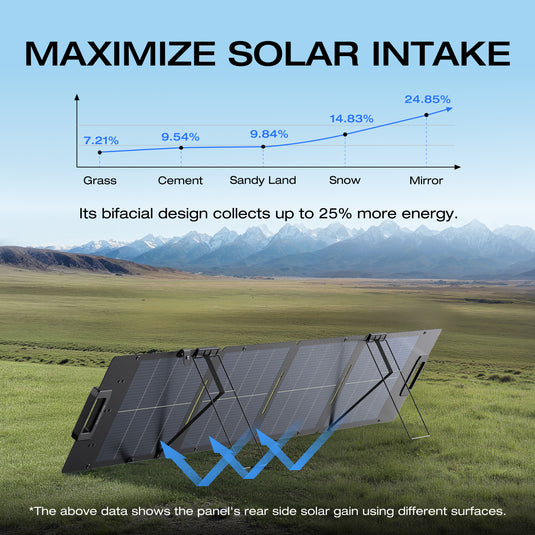 MAXIMIZE SOLAR INTAKE

7.21%
9.54%
9.84%
14.83%
24.85%

Grass
Cement
Sandy Land
Snow
Mirror

Its bifacial design collects up to 25% more energy.

*The above data shows the panel's rear side solar gain using different surfaces.